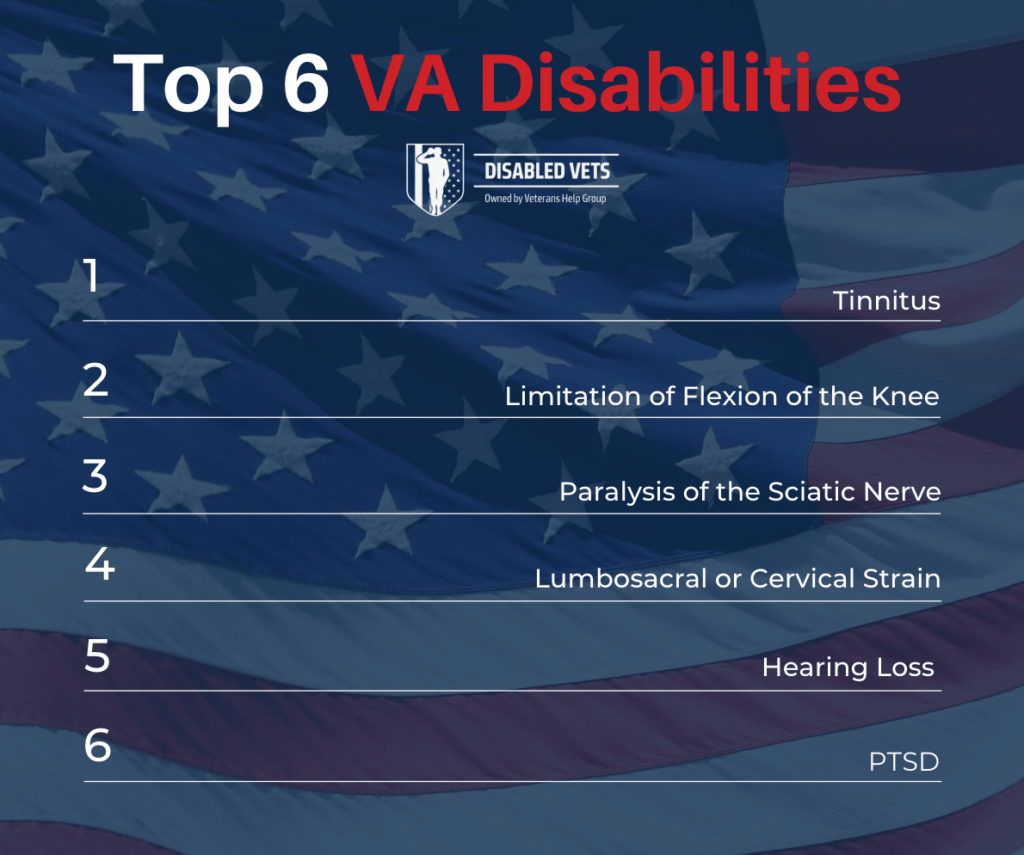 Top 6 VA Disabilities

DISABLED VETS
Owned by Veterans Help Group

1
Tinnitus

2
Limitation of Flexion of the Knee

3
Paralysis of the Sciatic Nerve

4
Lumbosacral or Cervical Strain

5
Hearing Loss

6
PTSD